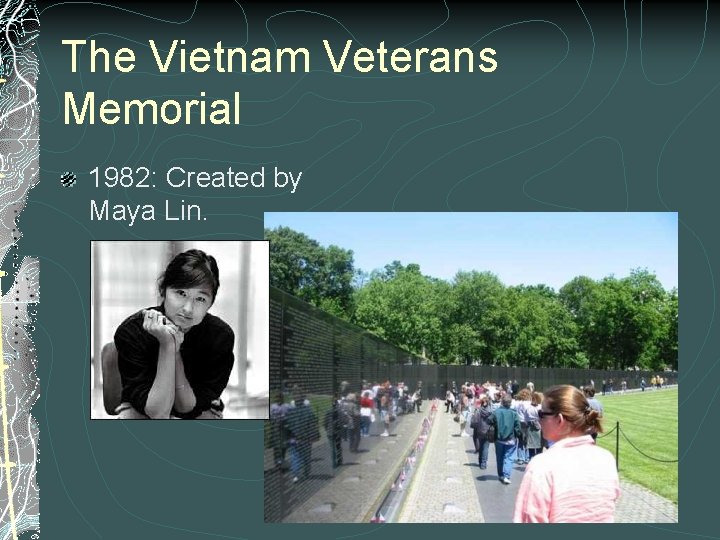 The Vietnam Veterans Memorial

1982: Created by Maya Lin.